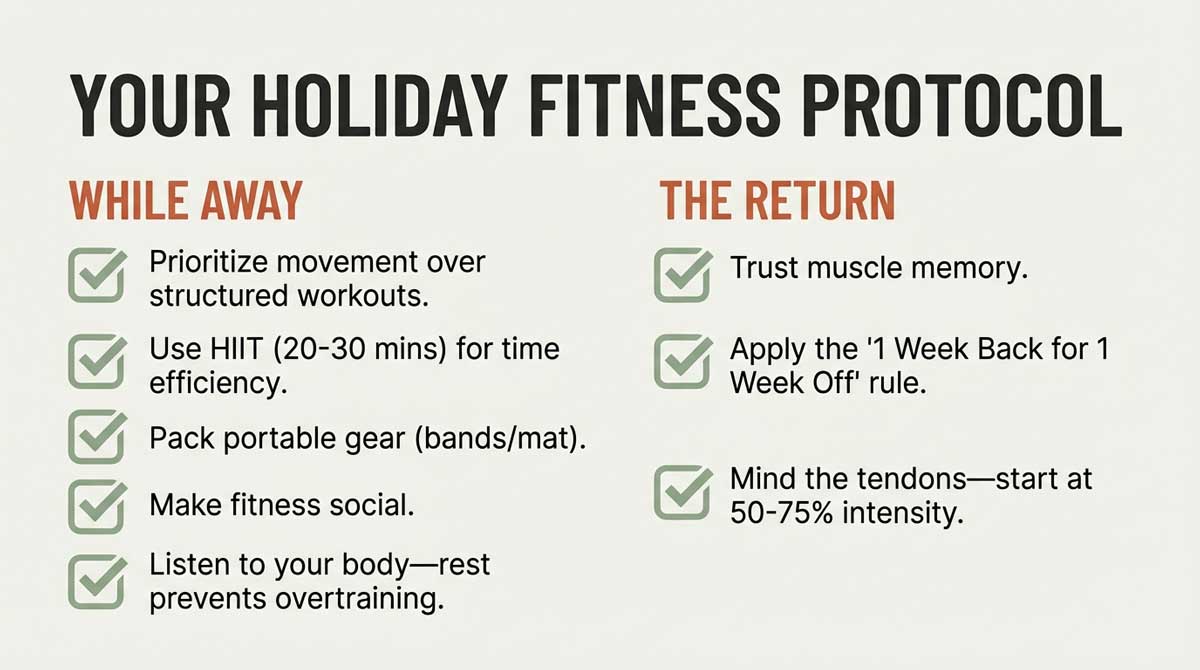 YOUR HOLIDAY FITNESS PROTOCOL

WHILE AWAY

Prioritize movement over structured workouts.

Use HIIT (20-30 mins) for time efficiency.

Pack portable gear (bands/mat).

Make fitness social.

Listen to your body—rest prevents overtraining.

THE RETURN

Trust muscle memory.

Apply the '1 Week Back for 1 Week Off' rule.

Mind the tendons—start at 50-75% intensity.